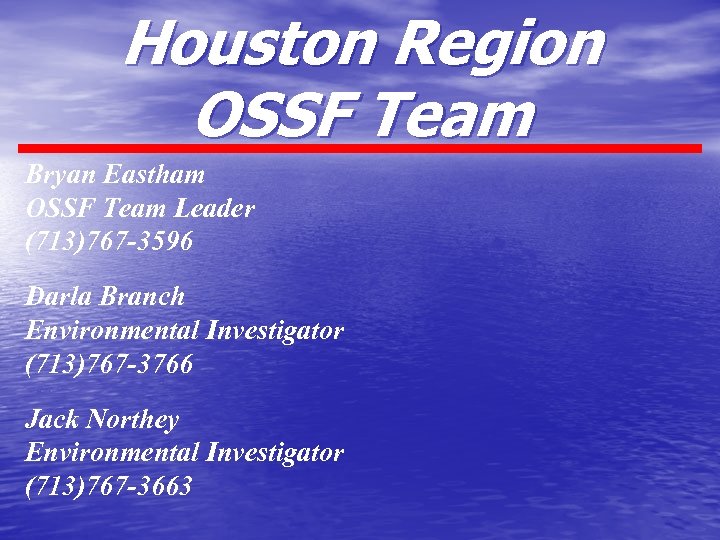 Houston Region
OSSF Team

Bryan Eastham
OSSF Team Leader
(713)767-3596

Darla Branch
Environmental Investigator
(713)767-3766

Jack Northey
Environmental Investigator
(713)767-3663